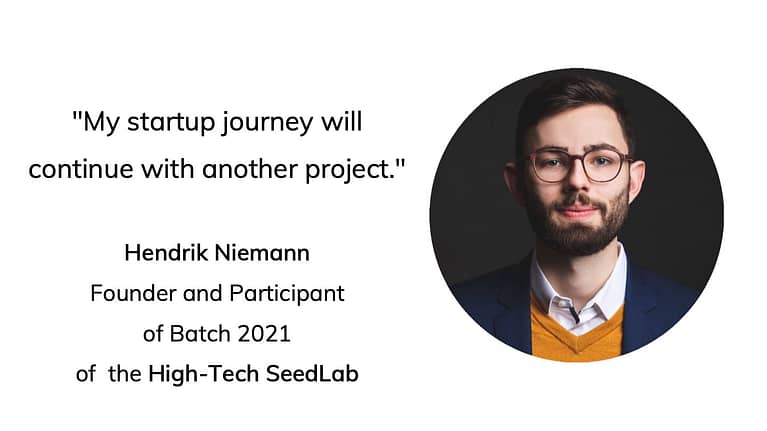 "My startup journey will continue with another project."

Hendrik Niemann
Founder and Participant
of Batch 2021
of the High-Tech SeedLab